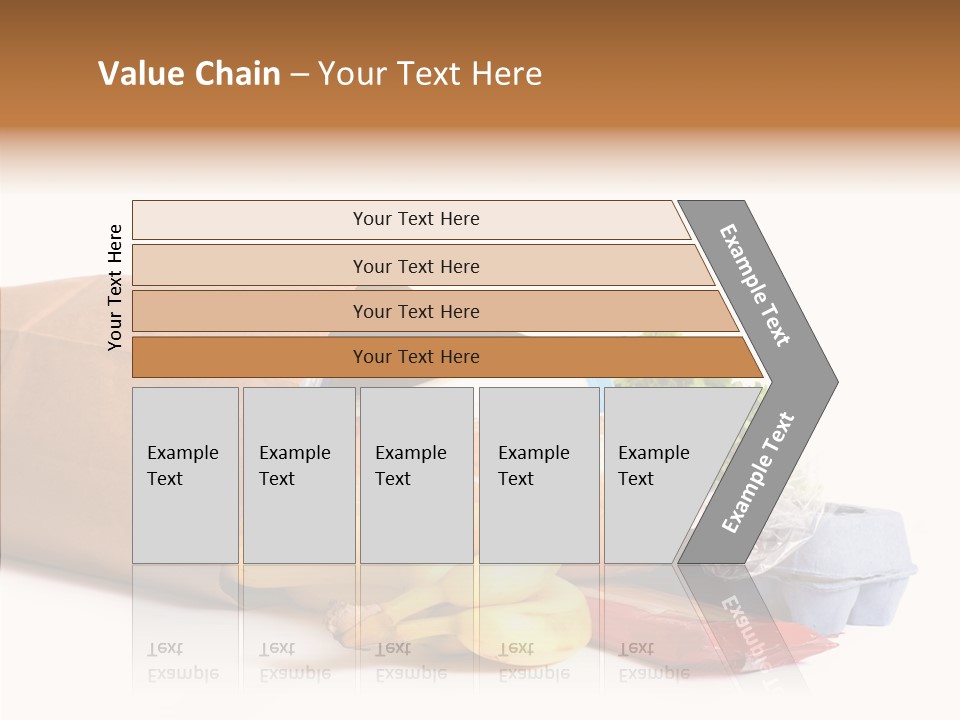 Value Chain – Your Text Here

Your Text Here

Your Text Here

Your Text Here

Your Text Here

Your Text Here

Example Text

Example Text

Example Text

Example Text

Example Text

Example Text

Example Text